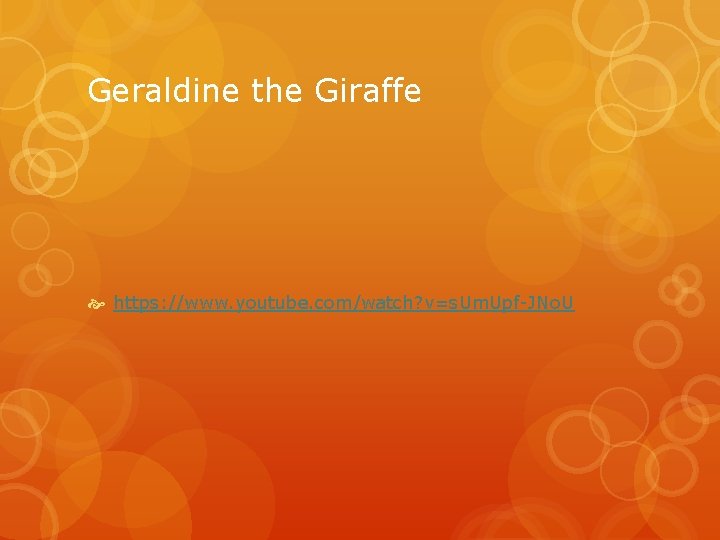 Geraldine the Giraffe

https://www.youtube.com/watch?v=sUmUpf-JNoU